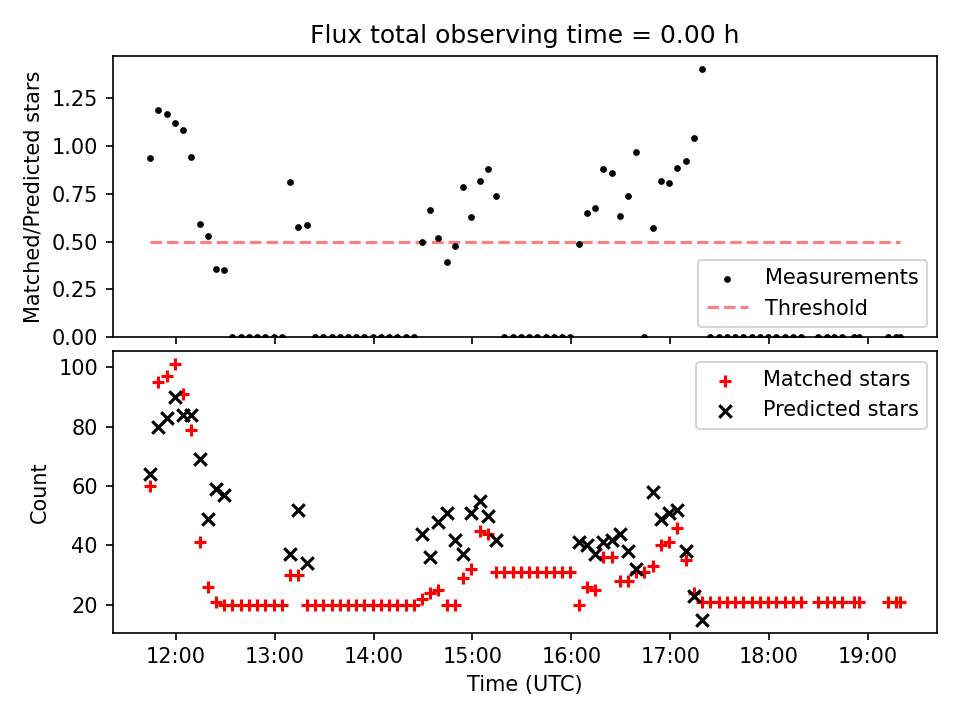 Flux total observing time = 0.00 h

Matched/Predicted stars

1.25
1.00
0.75
0.50
0.25
0.00

Measurements
Threshold

Count

100
80
60
40
20

Matched stars
Predicted stars

12:00
13:00
14:00
15:00
16:00
17:00
18:00
19:00

Time (UTC)